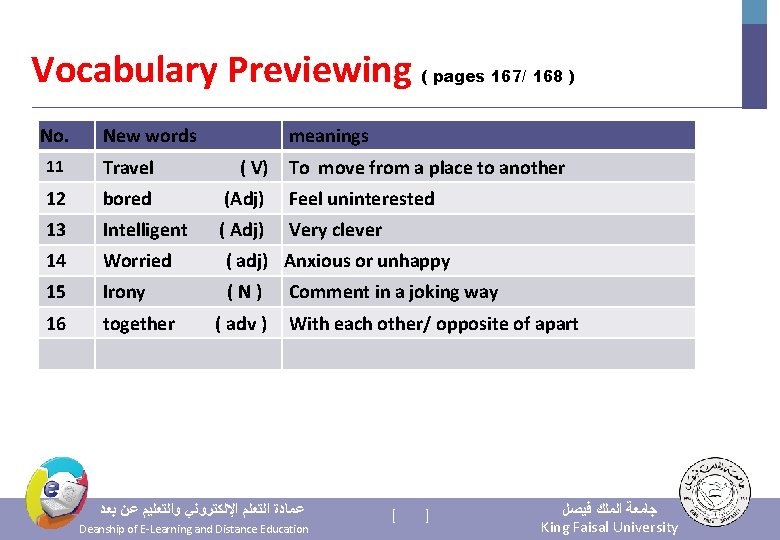 Vocabulary Previewing ( pages 167/ 168 )

| No. | New words | meanings |
|---|---|---|
| 11 | Travel ( V) | To move from a place to another |
| 12 | bored (Adj) | Feel uninterested |
| 13 | Intelligent ( Adj) | Very clever |
| 14 | Worried ( adj) | Anxious or unhappy |
| 15 | Irony ( N ) | Comment in a joking way |
| 16 | together ( adv ) | With each other/ opposite of apart |
| | | |

عمادة التعلم الإلكتروني والتعليم عن بعد
Deanship of E-Learning and Distance Education

[ ]

جامعة الملك فيصل
King Faisal University